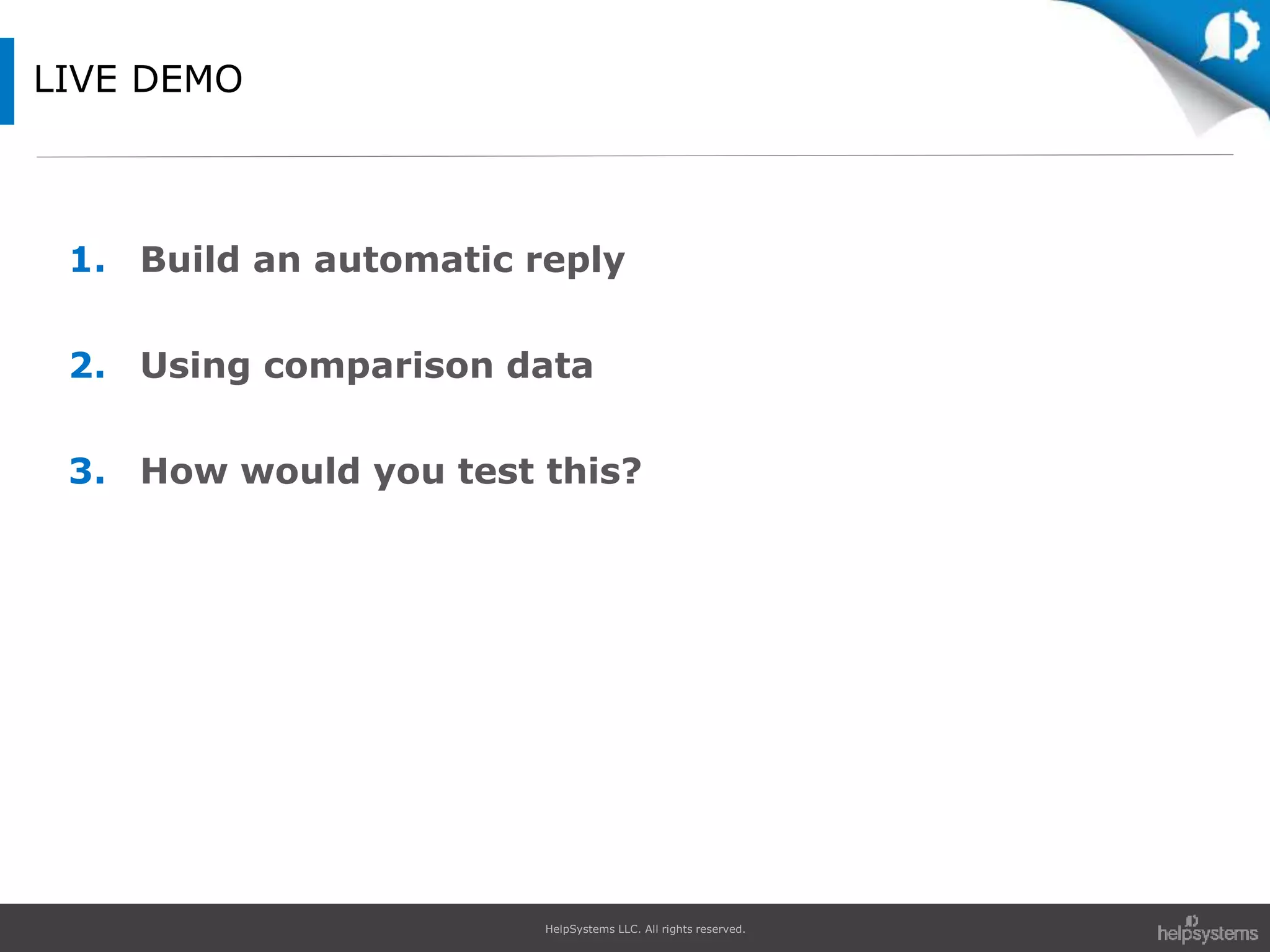 LIVE DEMO

1. Build an automatic reply

2. Using comparison data

3. How would you test this?

HelpSystems LLC. All rights reserved.

helpsystems